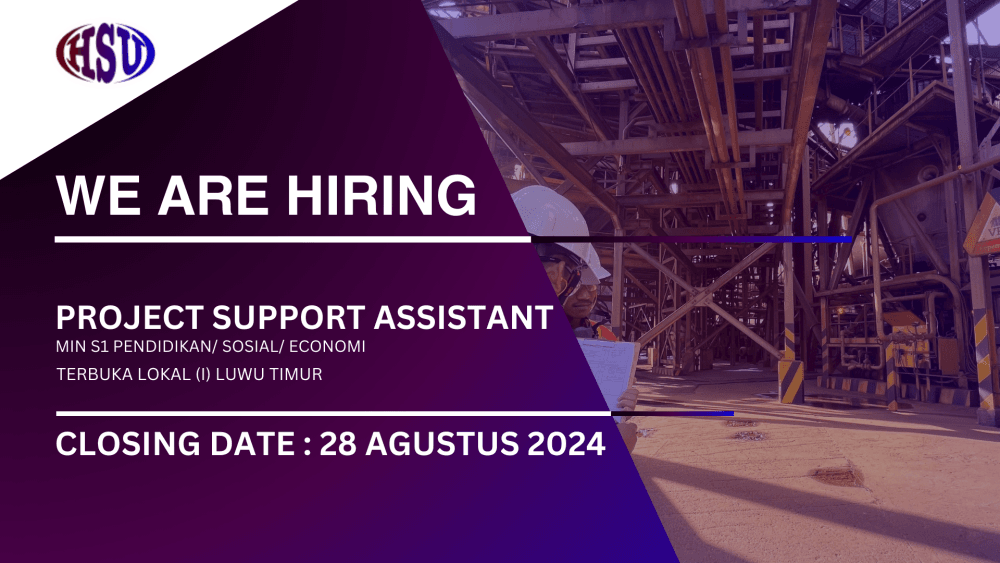 HSU

WE ARE HIRING

PROJECT SUPPORT ASSISTANT
MIN S1 PENDIDIKAN/ SOSIAL/ ECONOMI
TERBUKA LOKAL (I) LUWU TIMUR

CLOSING DATE : 28 AGUSTUS 2024